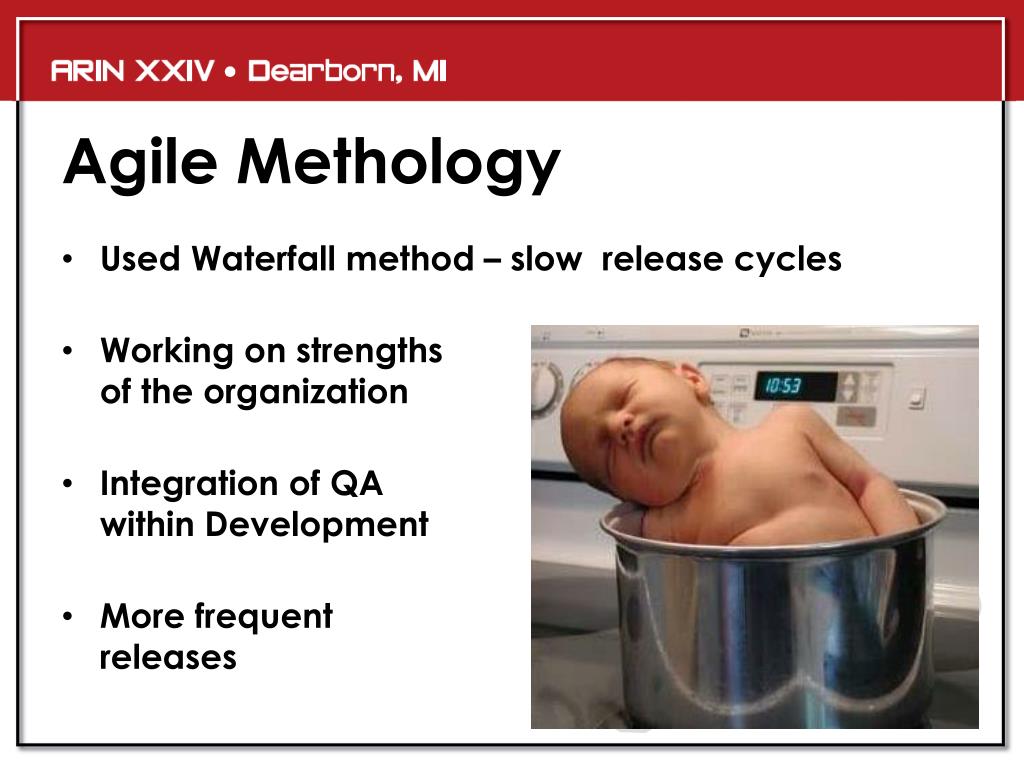 ARIN XXIV • Dearborn, MI

Agile Methology

• Used Waterfall method – slow release cycles

• Working on strengths of the organization

• Integration of QA within Development

• More frequent releases

10:53